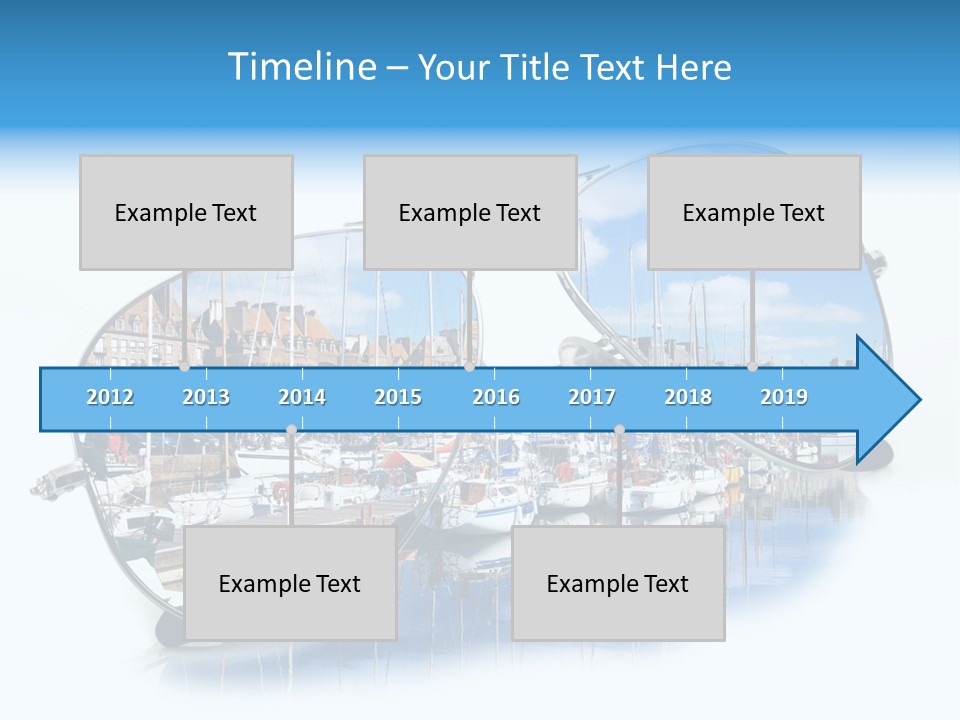 Timeline – Your Title Text Here

Example Text

Example Text

Example Text

2012 2013 2014 2015 2016 2017 2018 2019

Example Text

Example Text